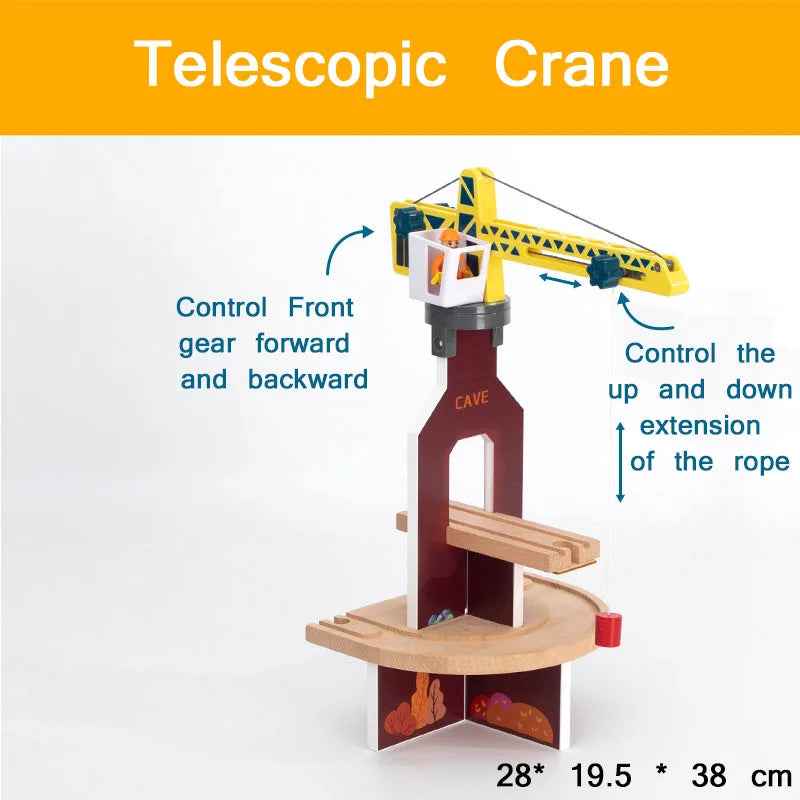 Telescopic Crane

Control Front gear forward and backward

CAVE

Control the up and down extension of the rope

28* 19.5 * 38 cm